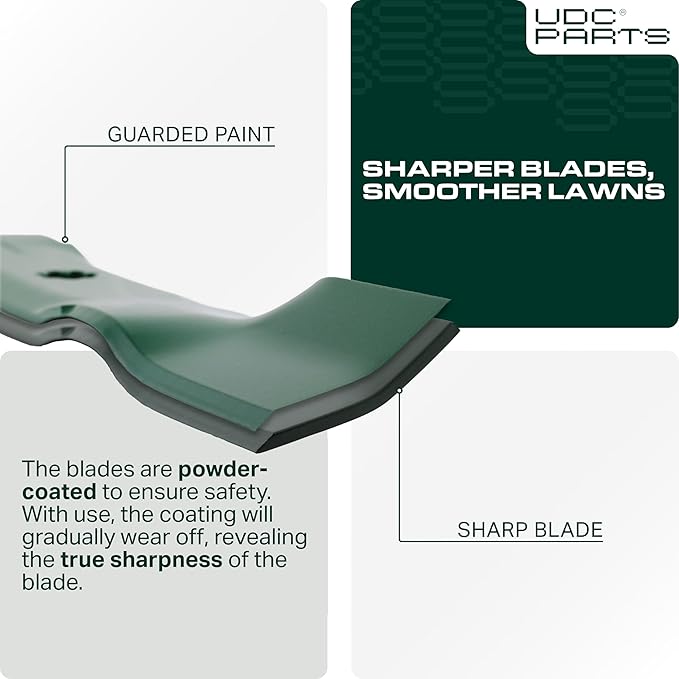 UDC® PARTS

GUARDED PAINT

SHARPER BLADES, SMOOTHER LAWNS

The blades are powder-coated to ensure safety. With use, the coating will gradually wear off, revealing the true sharpness of the blade.

SHARP BLADE